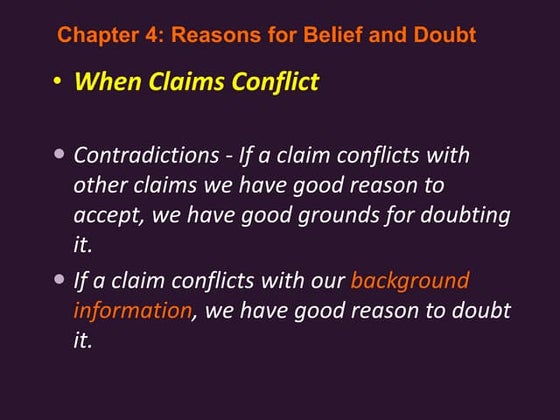 Chapter 4: Reasons for Belief and Doubt

• When Claims Conflict

• Contradictions - If a claim conflicts with other claims we have good reason to accept, we have good grounds for doubting it.

• If a claim conflicts with our background information, we have good reason to doubt it.